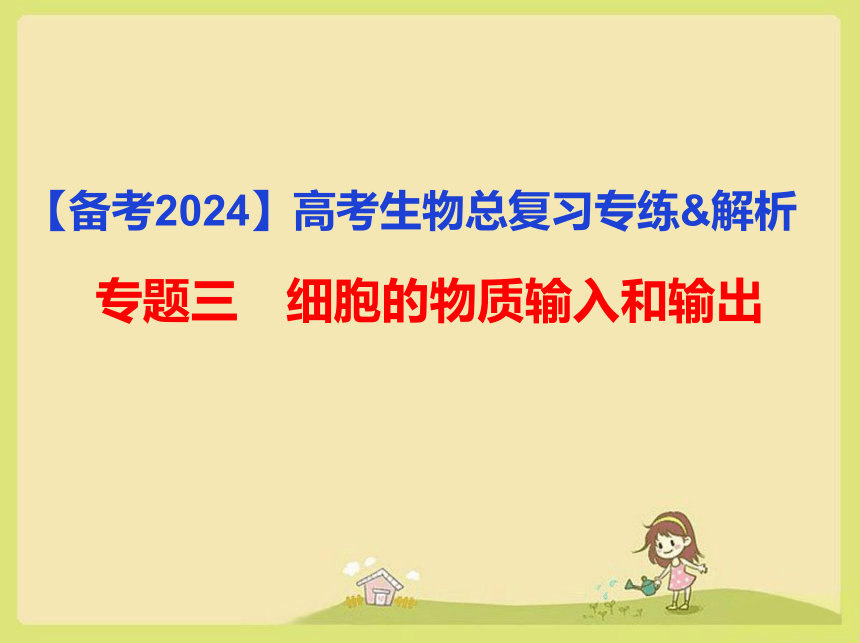 【备考2024】高考生物总复习专练&解析

专题三　细胞的物质输入和输出